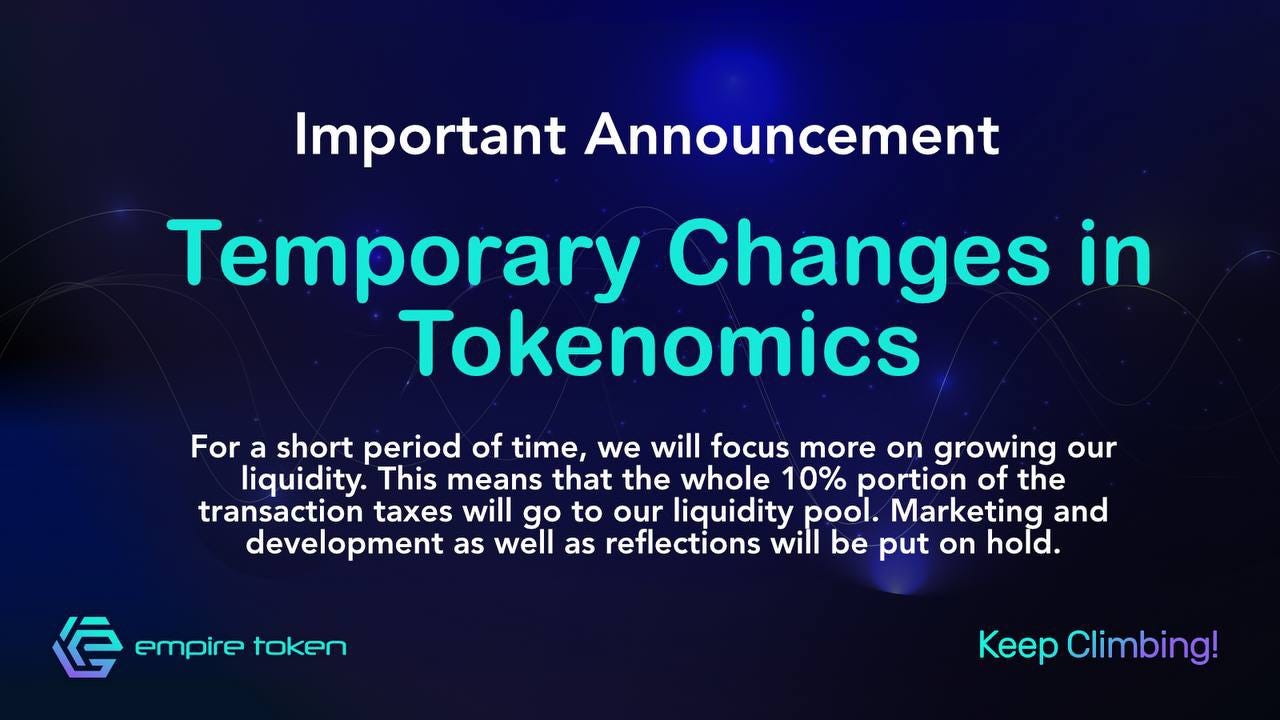 Important Announcement

Temporary Changes in Tokenomics

For a short period of time, we will focus more on growing our liquidity. This means that the whole 10% portion of the transaction taxes will go to our liquidity pool. Marketing and development as well as reflections will be put on hold.

empire token

Keep Climbing!